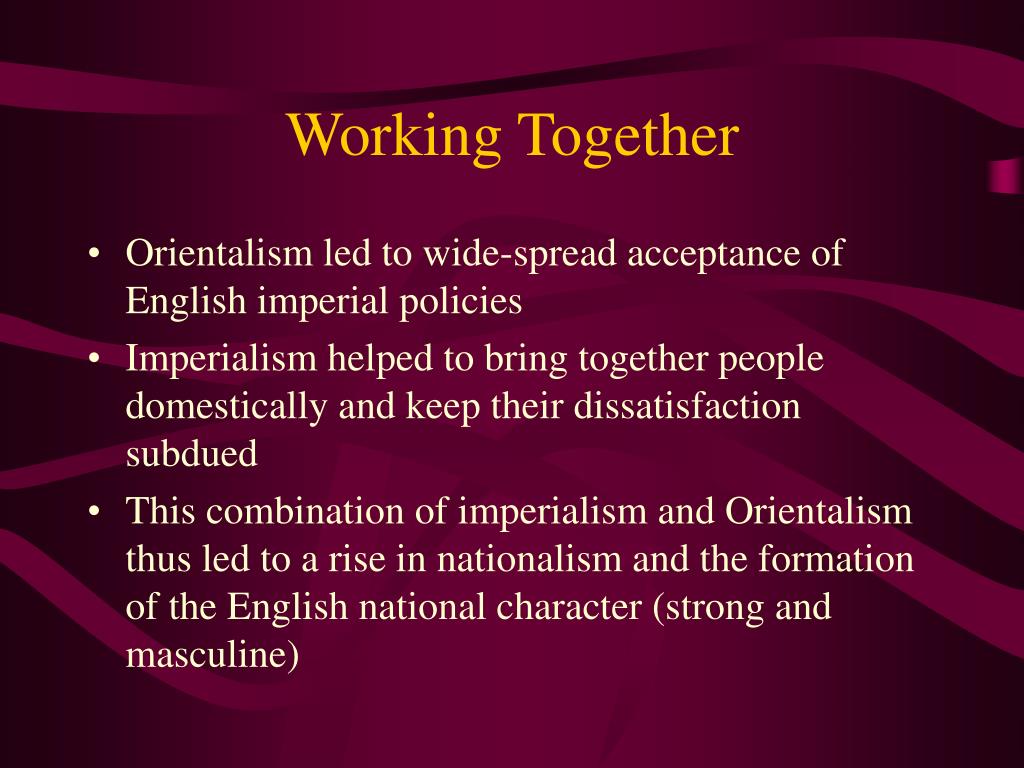 Working Together

• Orientalism led to wide-spread acceptance of English imperial policies
• Imperialism helped to bring together people domestically and keep their dissatisfaction subdued
• This combination of imperialism and Orientalism thus led to a rise in nationalism and the formation of the English national character (strong and masculine)